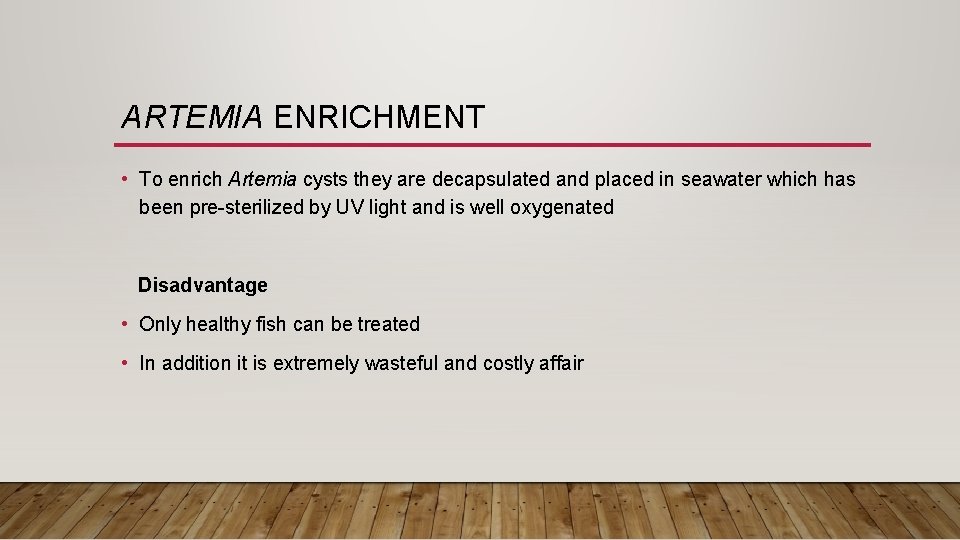 ARTEMIA ENRICHMENT

• To enrich Artemia cysts they are decapsulated and placed in seawater which has been pre-sterilized by UV light and is well oxygenated

Disadvantage

• Only healthy fish can be treated

• In addition it is extremely wasteful and costly affair